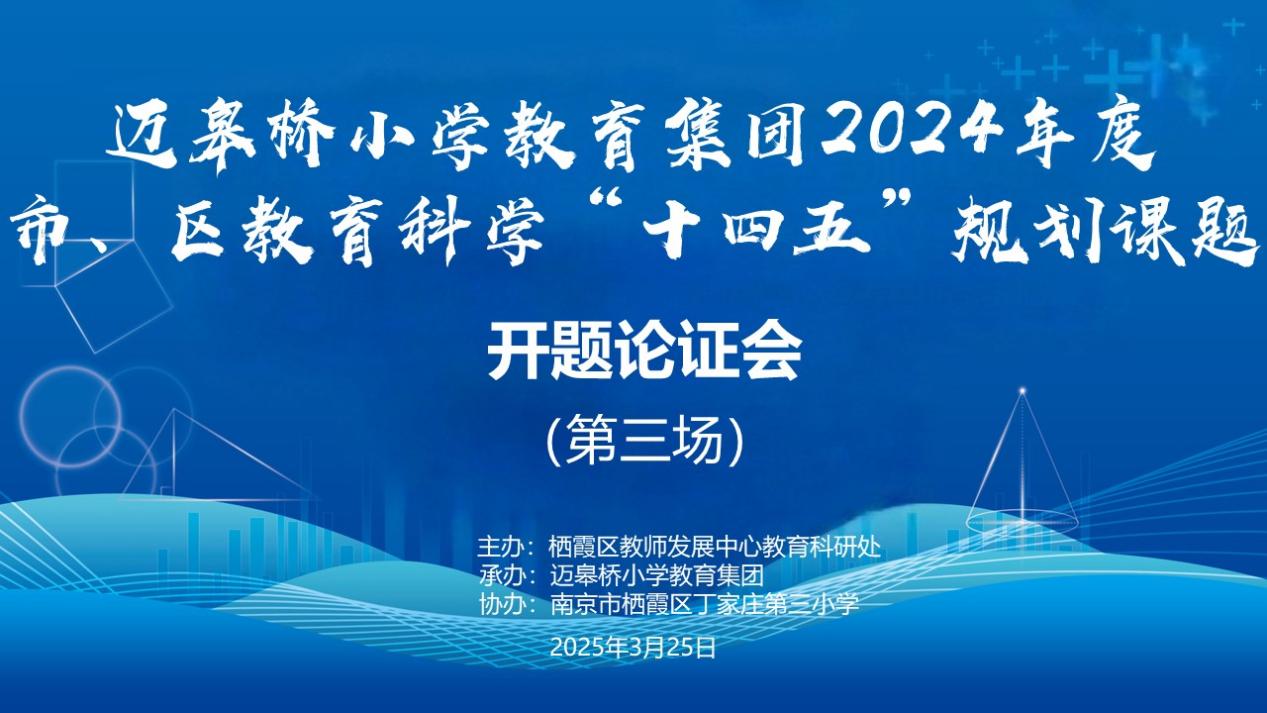 迈皋桥小学教育集团2024年度
市、区教育科学“十四五”规划课题

开题论证会

(第三场)

主办：栖霞区教师发展中心教育科研处
承办：迈皋桥小学教育集团
协办：南京市栖霞区丁家庄第二小学

2025年3月25日